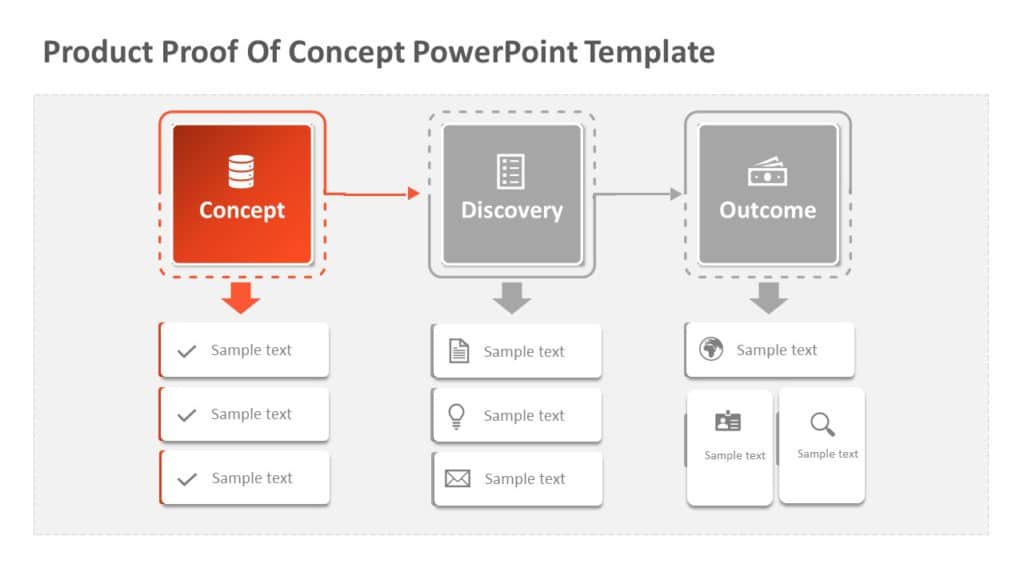 Product Proof Of Concept PowerPoint Template

Concept

Sample text

Sample text

Sample text

Discovery

Sample text

Sample text

Sample text

Outcome

Sample text

Sample text

Sample text